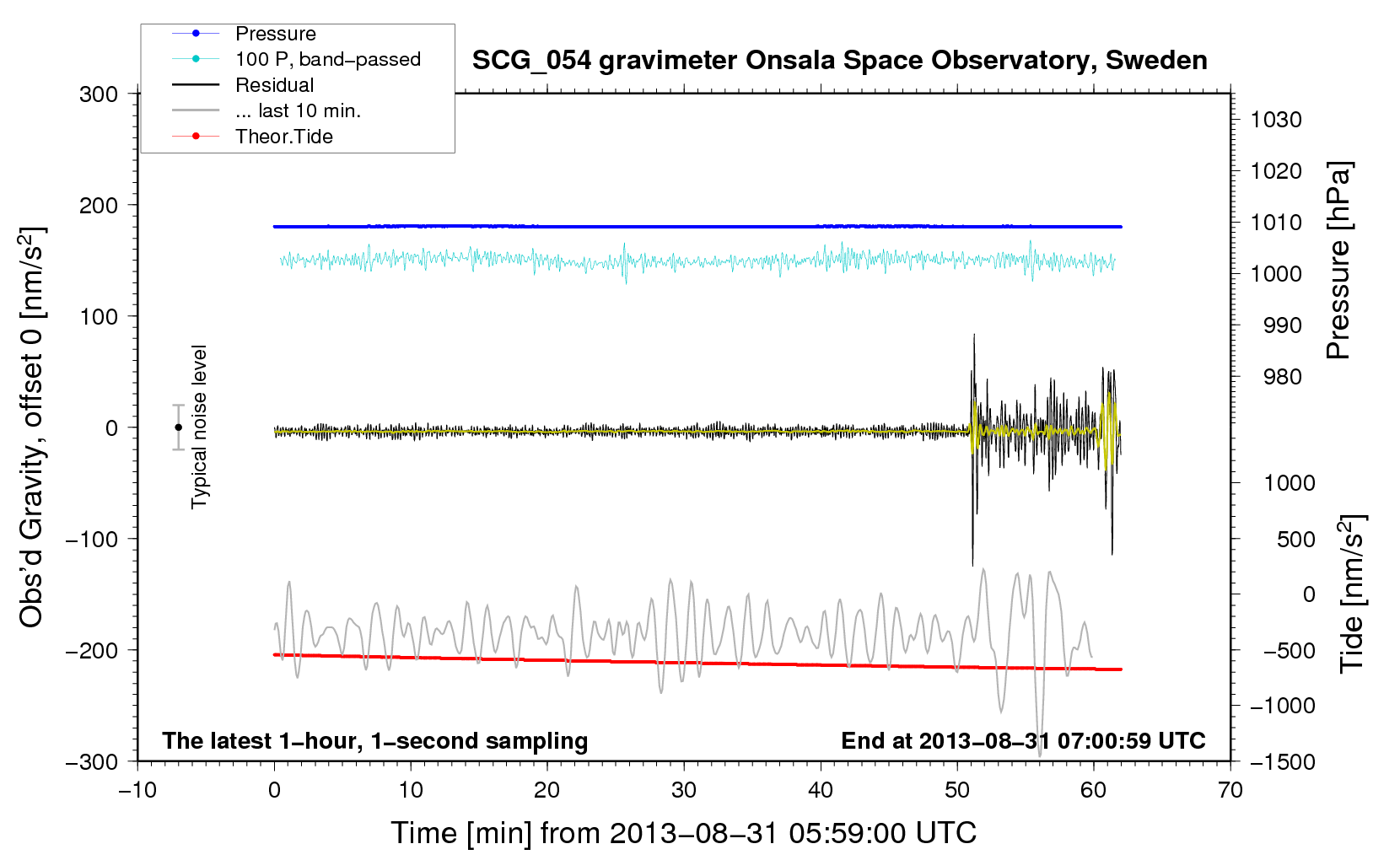 Pressure
100 P, band−passed
Residual
... last 10 min.
Theor.Tide

SCG_054 gravimeter Onsala Space Observatory, Sweden

Obs'd Gravity, offset 0 [nm/s$^2$]
300
200
100
0
−100
−200
−300

Typical noise level

Pressure [hPa]
1030
1020
1010
1000
990
980

Tide [nm/s$^2$]
1000
500
0
−500
−1000
−1500

The latest 1−hour, 1−second sampling
End at 2013−08−31 07:00:59 UTC

−10
0
10
20
30
40
50
60
70

Time [min] from 2013−08−31 05:59:00 UTC